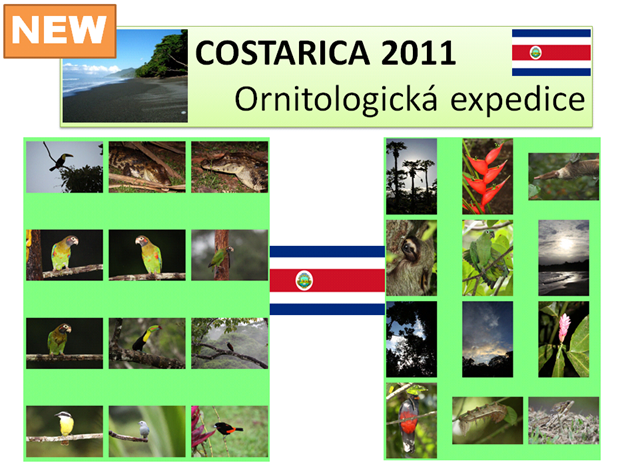 NEW

COSTARICA 2011
Ornitologická expedice